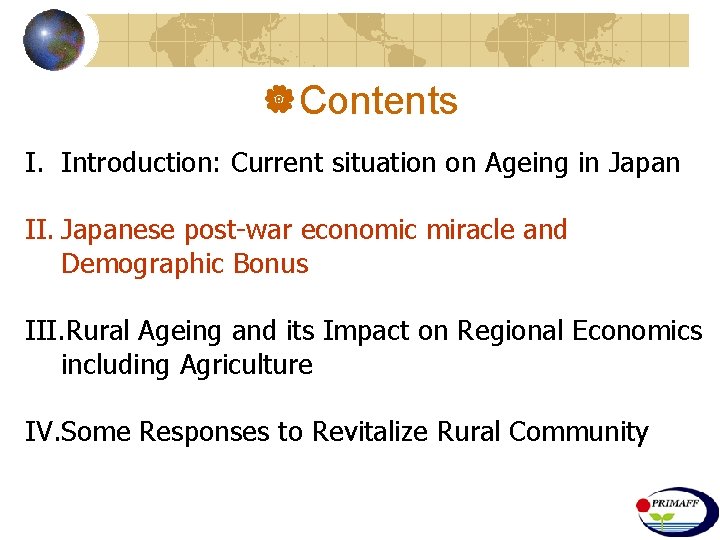 Contents

I. Introduction: Current situation on Ageing in Japan

II. Japanese post-war economic miracle and Demographic Bonus

III. Rural Ageing and its Impact on Regional Economics including Agriculture

IV. Some Responses to Revitalize Rural Community

PRIMAFF